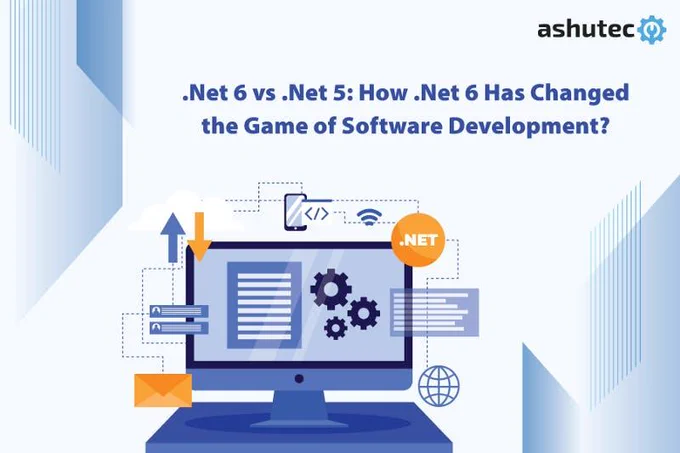 ashutec

.Net 6 vs .Net 5: How .Net 6 Has Changed the Game of Software Development?

</>

.NET